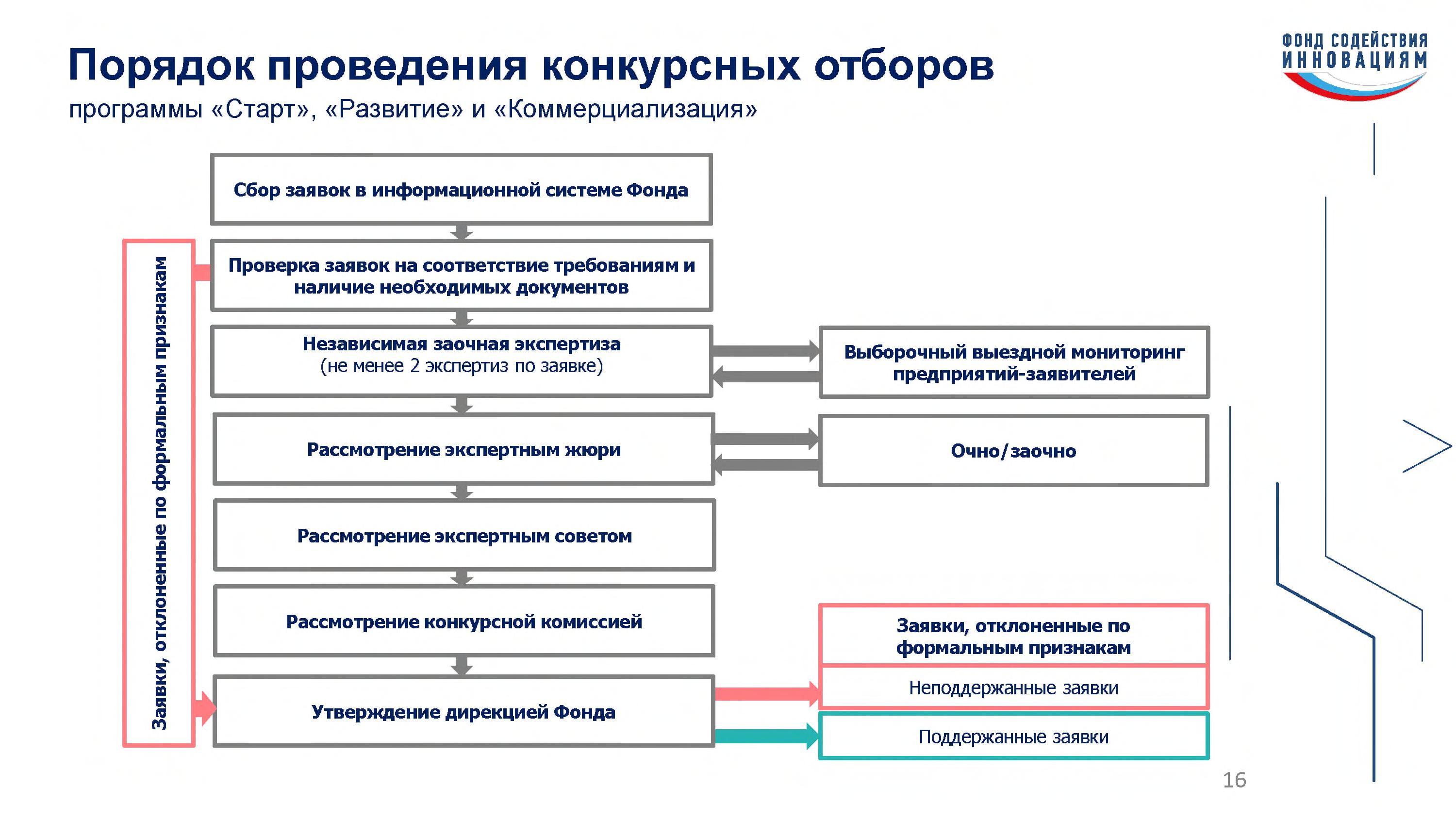 Порядок проведения конкурсных отборов
программы «Старт», «Развитие» и «Коммерциализация»

ФОНД СОДЕЙСТВИЯ ИННОВАЦИЯМ

Заявки, отклоненные по формальным признакам

Сбор заявок в информационной системе Фонда

Проверка заявок на соответствие требованиям и наличие необходимых документов

Независимая заочная экспертиза
(не менее 2 экспертиз по заявке)

Выборочный выездной мониторинг предприятий-заявителей

Рассмотрение экспертным жюри

Очно/заочно

Рассмотрение экспертным советом

Рассмотрение конкурсной комиссией

Утверждение дирекцией Фонда

Заявки, отклоненные по формальным признакам

Неподдержанные заявки

Поддержанные заявки

16